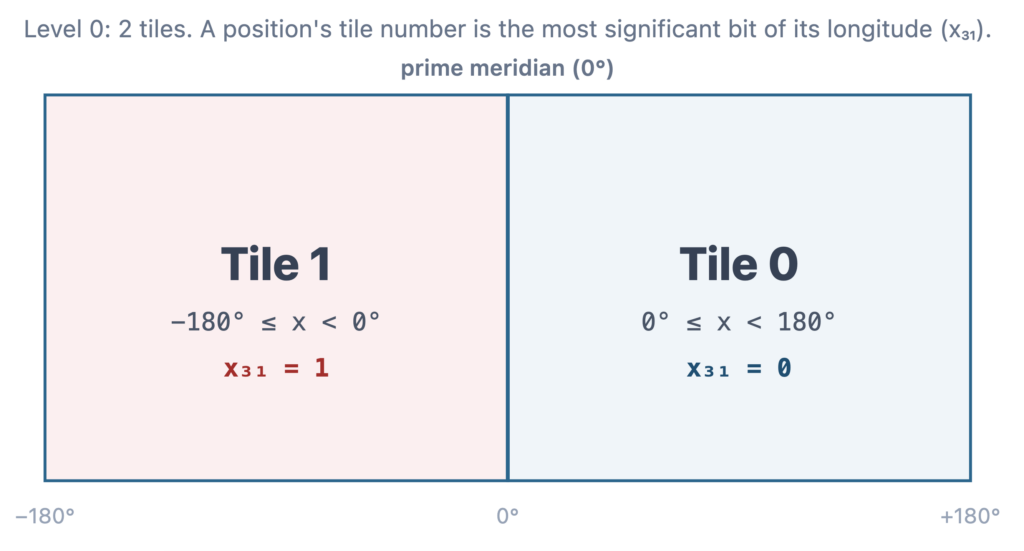 Level 0: 2 tiles. A position's tile number is the most significant bit of its longitude ($x_{31}$).

prime meridian (0°)

Tile 1

$-180° \leq x < 0°$

$x_{31} = 1$

Tile 0

$0° \leq x < 180°$

$x_{31} = 0$

−180°

0°

+180°